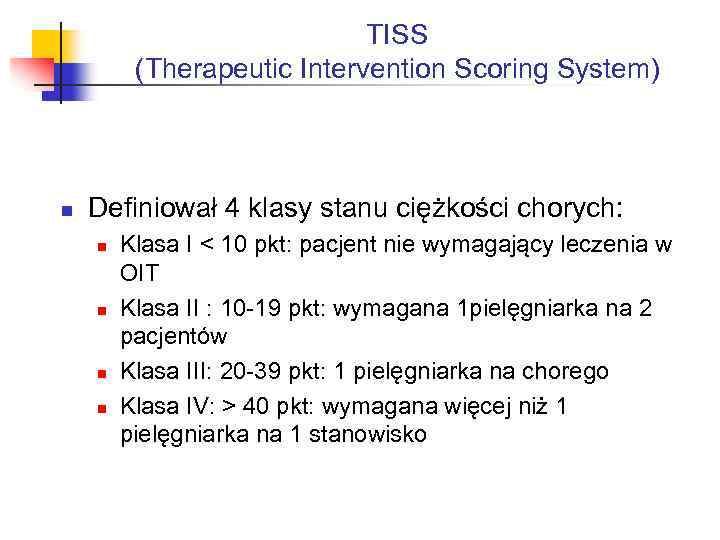 TISS
(Therapeutic Intervention Scoring System)

Definiował 4 klasy stanu ciężkości chorych:

Klasa I < 10 pkt: pacjent nie wymagający leczenia w OIT

Klasa II : 10-19 pkt: wymagana 1pielęgniarka na 2 pacjentów

Klasa III: 20-39 pkt: 1 pielęgniarka na chorego

Klasa IV: > 40 pkt: wymagana więcej niż 1 pielęgniarka na 1 stanowisko